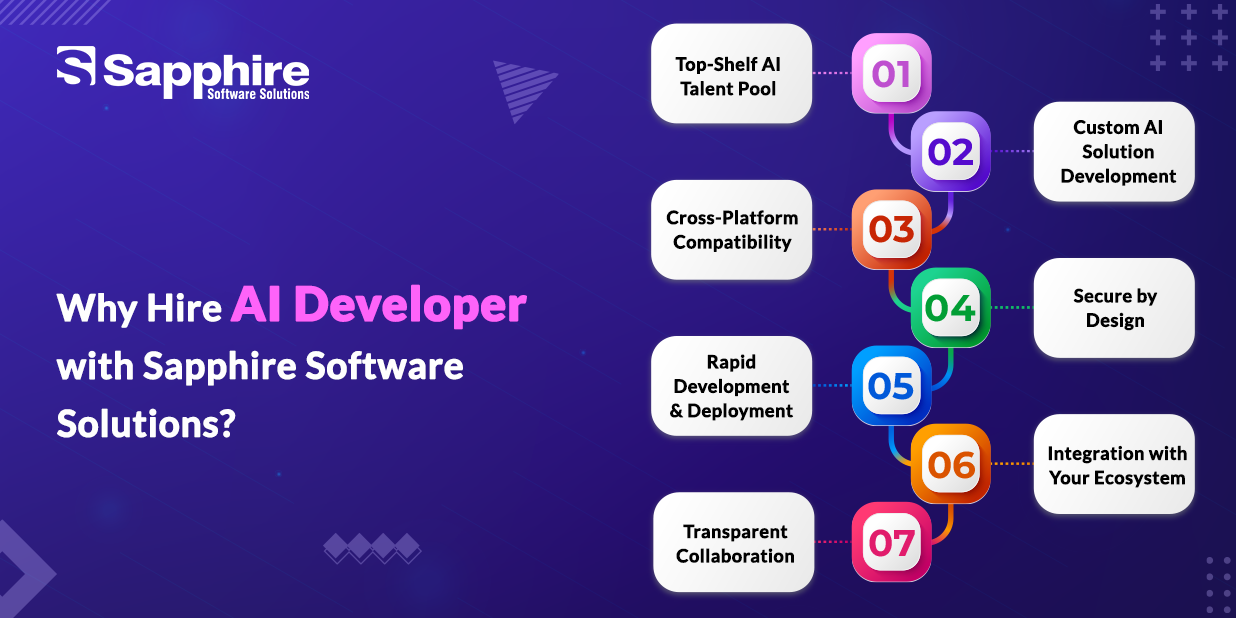 Sapphire
Software Solutions

Why Hire AI Developer with Sapphire Software Solutions?

Top-Shelf AI Talent Pool
01

02
Custom AI Solution Development

Cross-Platform Compatibility
03

04
Secure by Design

Rapid Development & Deployment
05

06
Integration with Your Ecosystem

Transparent Collaboration
07